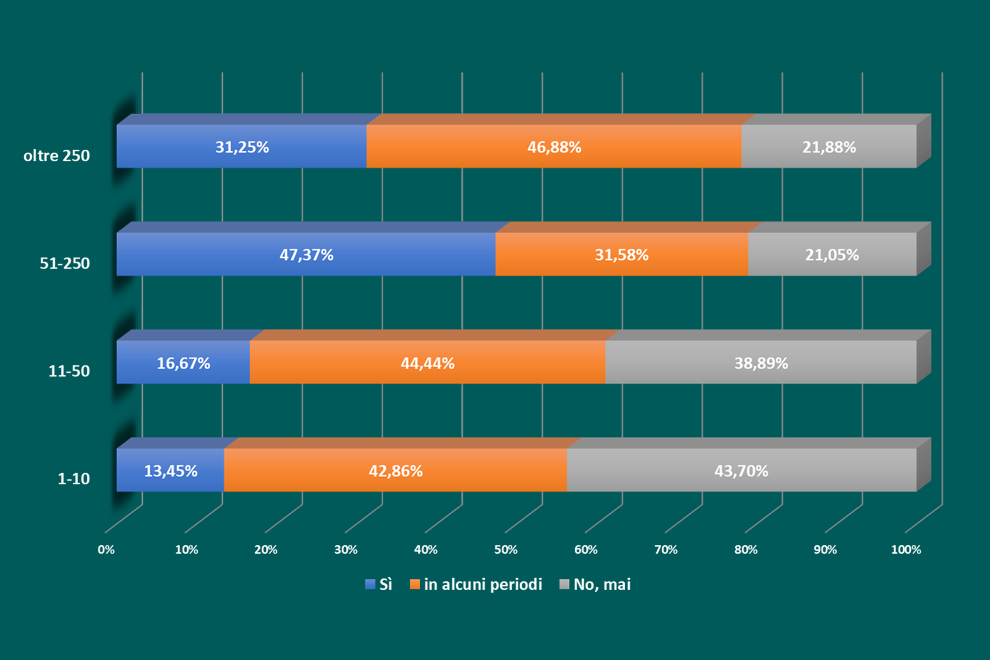 oltre 250
31,25%
46,88%
21,88%

51-250
47,37%
31,58%
21,05%

11-50
16,67%
44,44%
38,89%

1-10
13,45%
42,86%
43,70%

0%
10%
20%
30%
40%
50%
60%
70%
80%
90%
100%

Sì
in alcuni periodi
No, mai